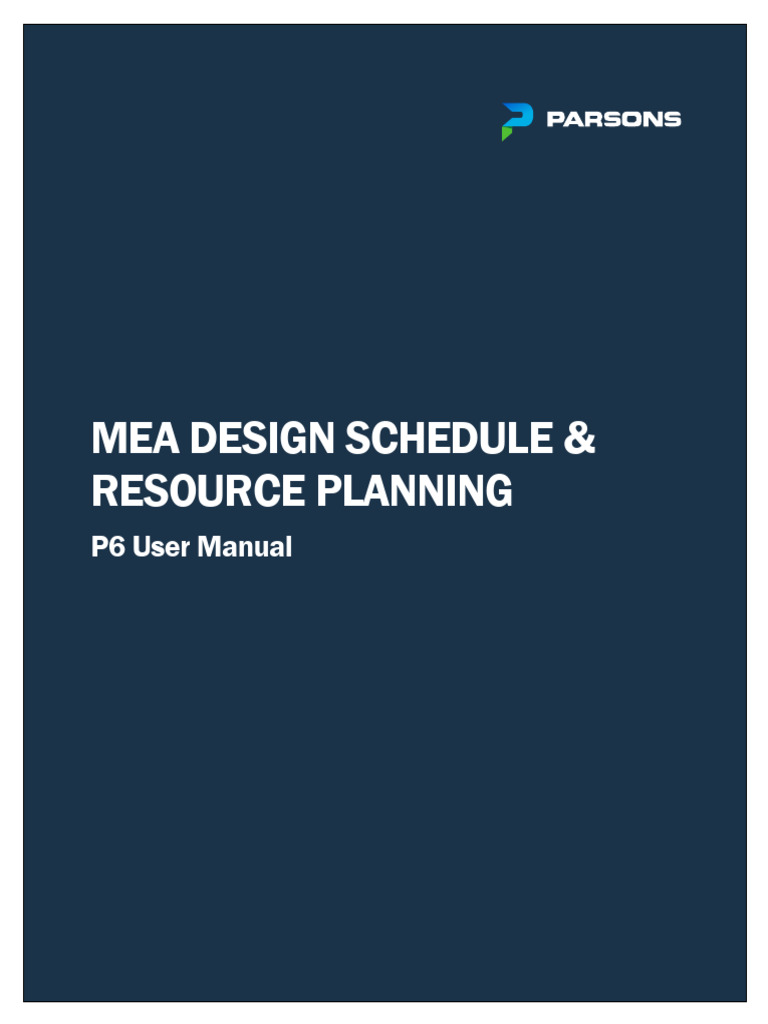 PARSONS

MEA DESIGN SCHEDULE & RESOURCE PLANNING

P6 User Manual